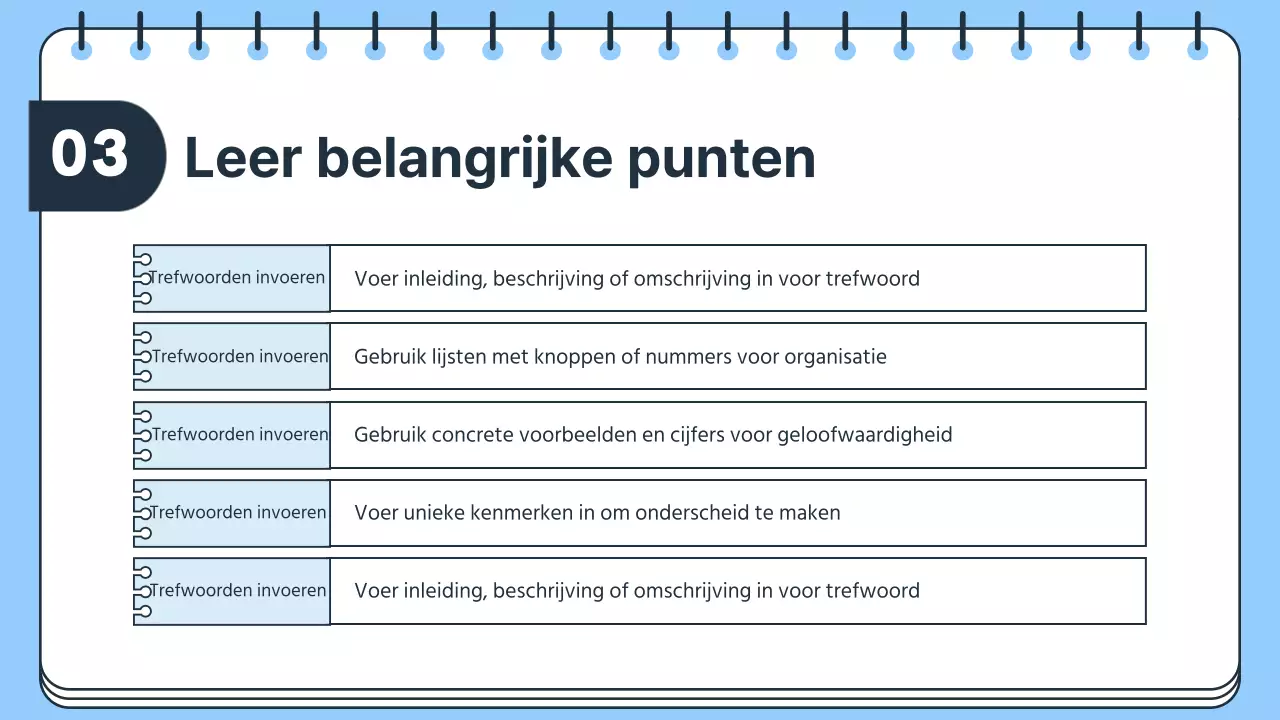 03

Leer belangrijke punten

| Trefwoorden invoeren | Voer inleiding, beschrijving of omschrijving in voor trefwoord |
|---|---|
| Trefwoorden invoeren | Gebruik lijsten met knoppen of nummers voor organisatie |
| Trefwoorden invoeren | Gebruik concrete voorbeelden en cijfers voor geloofwaardigheid |
| Trefwoorden invoeren | Voer unieke kenmerken in om onderscheid te maken |
| Trefwoorden invoeren | Voer inleiding, beschrijving of omschrijving in voor trefwoord |